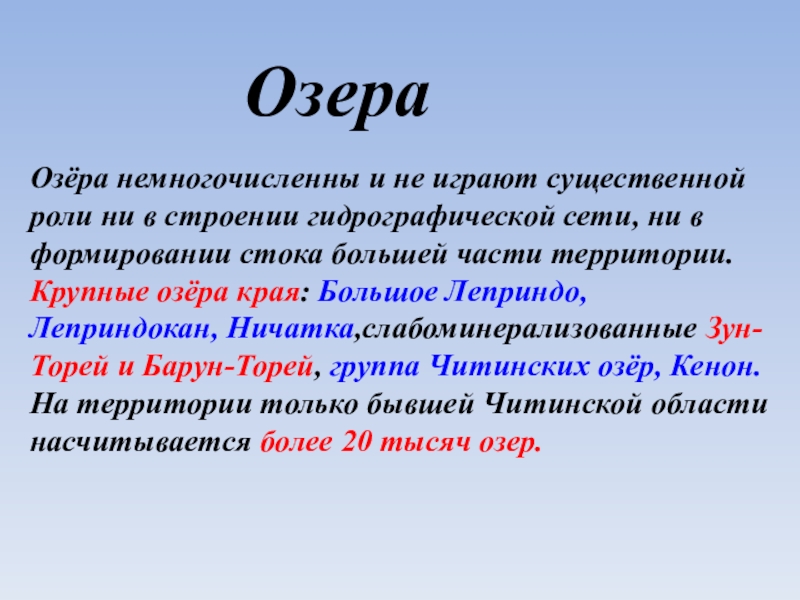 Озера

Озёра немногочисленны и не играют существенной роли ни в строении гидрографической сети, ни в формировании стока большей части территории. Крупные озёра края: Большое Леприндо, Леприндокан, Ничатка,слабоминерализованные Зун-Торей и Барун-Торей, группа Читинских озёр, Кенон. На территории только бывшей Читинской области насчитывается более 20 тысяч озер.